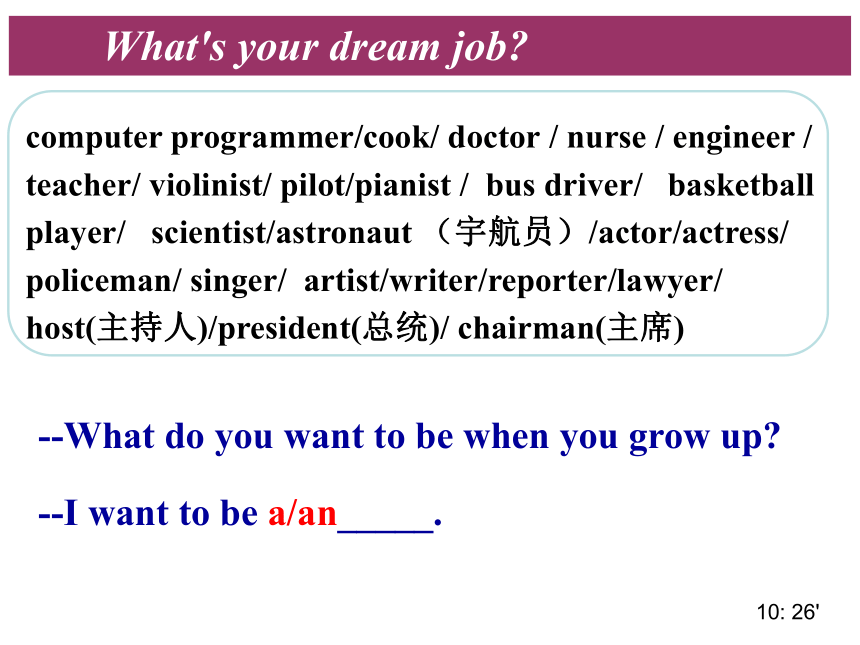 What's your dream job?

computer programmer/cook/ doctor / nurse / engineer / teacher/ violinist/ pilot/pianist / bus driver/ basketball player/ scientist/astronaut （宇航员）/actor/actress/ policeman/ singer/ artist/writer/reporter/lawyer/ host(主持人)/president(总统)/ chairman(主席)

--What do you want to be when you grow up?

--I want to be a/an_____.

10: 26'